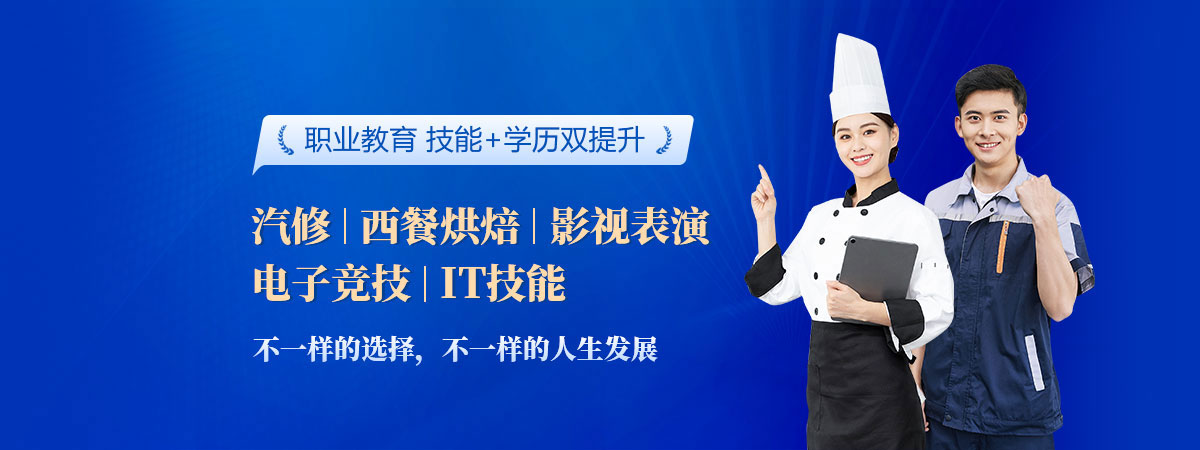 职业教育 技能+学历双提升

汽修 | 西餐烘焙 | 影视表演
电子竞技 | IT技能

不一样的选择，不一样的人生发展